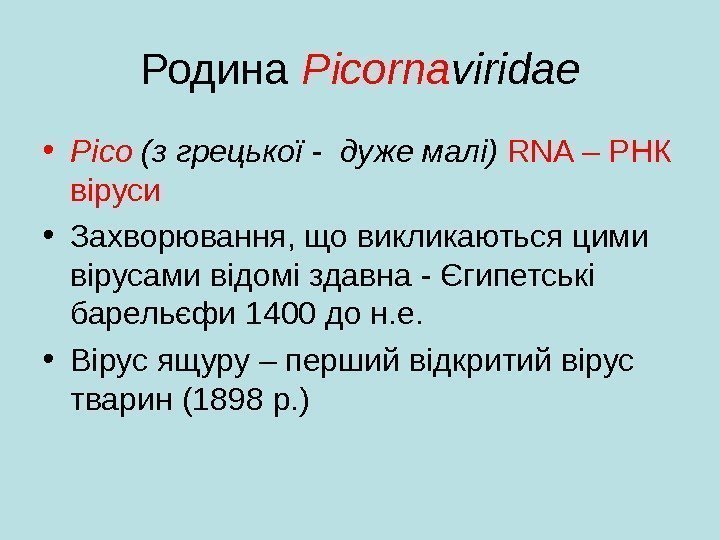 Родина Picornaviridae

• Pico (з грецької - дуже малі) RNA – РНК віруси

• Захворювання, що викликаються цими вірусами відомі здавна - Єгипетські барельєфи 1400 до н.е.

• Вірус ящуру – перший відкритий вірус тварин (1898 р.)